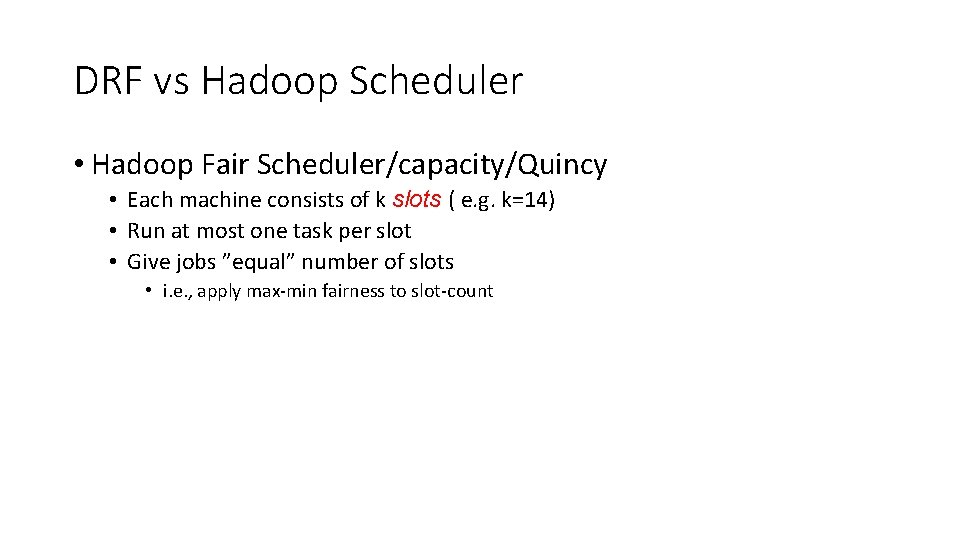 DRF vs Hadoop Scheduler

• Hadoop Fair Scheduler/capacity/Quincy
  • Each machine consists of k slots ( e.g. k=14)
  • Run at most one task per slot
  • Give jobs ”equal” number of slots
    • i.e., apply max-min fairness to slot-count